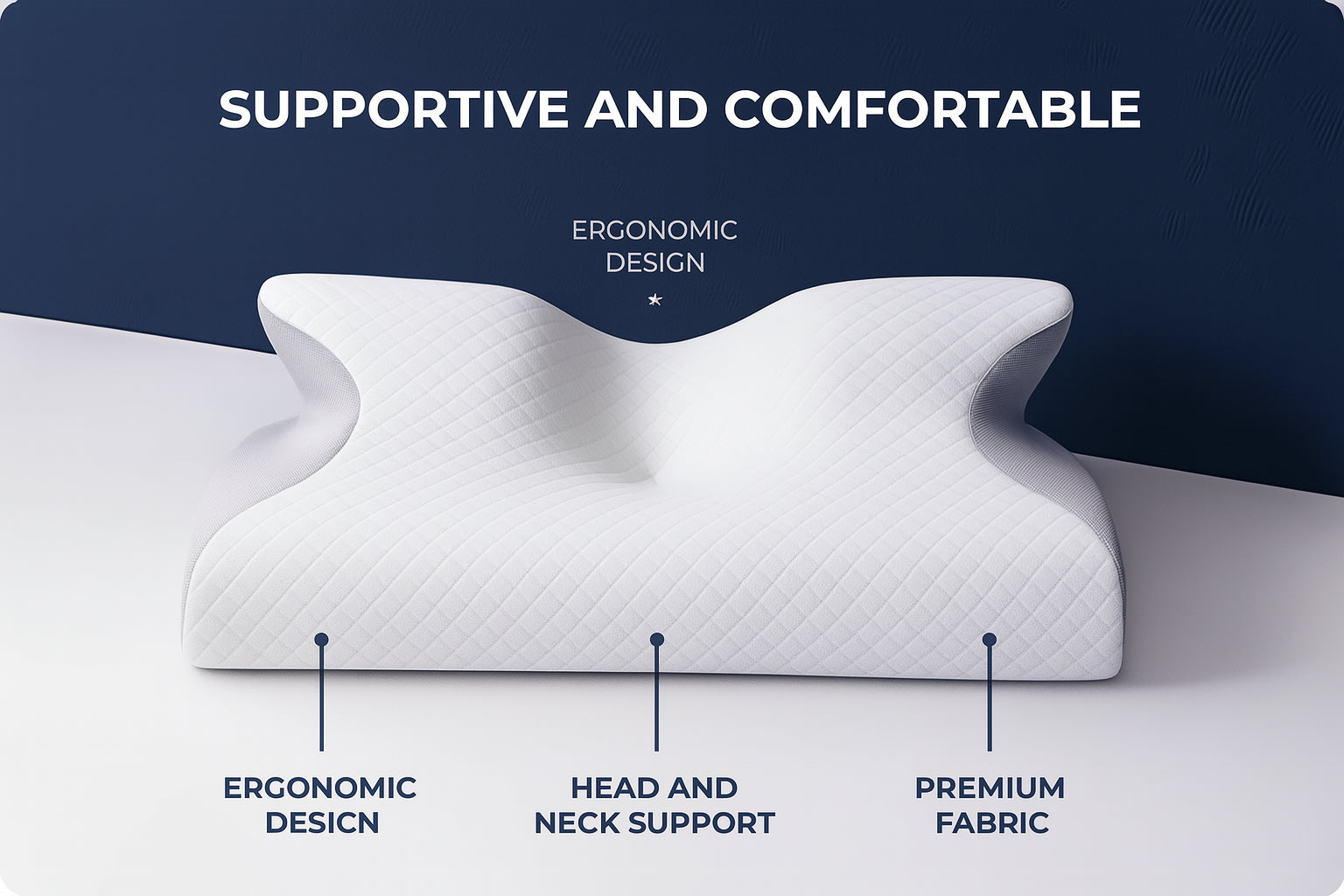 SUPPORTIVE AND COMFORTABLE

ERGONOMIC DESIGN

ERGONOMIC DESICN

HEAD AND NECK SUPPORT

PREMIUM FABRIC